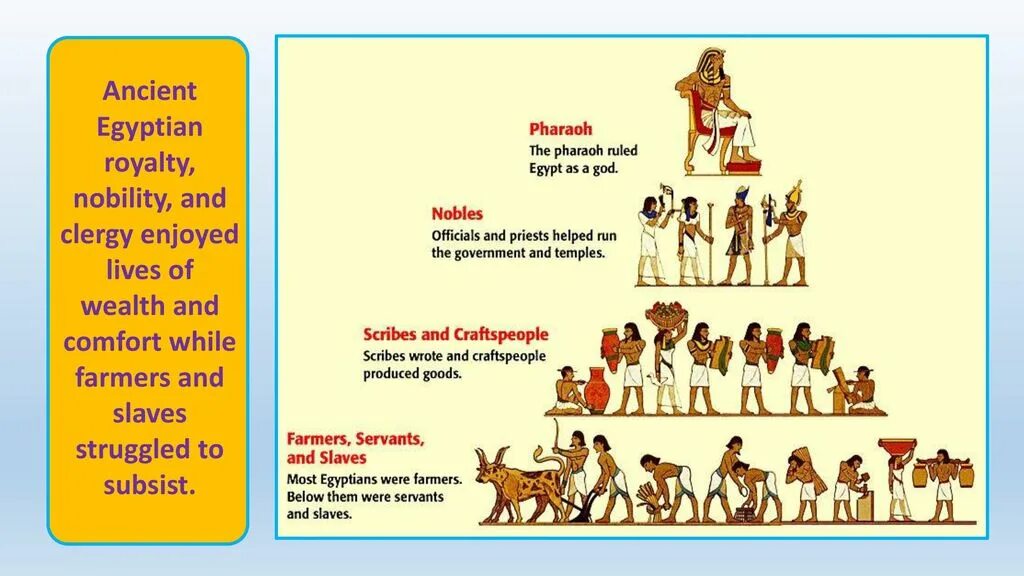 Ancient Egyptian royalty, nobility, and clergy enjoyed lives of wealth and comfort while farmers and slaves struggled to subsist.

Pharaoh
The pharaoh ruled Egypt as a god.

Nobles
Officials and priests helped run the government and temples.

Scribes and Craftspeople
Scribes wrote and craftspeople produced goods.

Farmers, Servants, and Slaves
Most Egyptians were farmers. Below them were servants and slaves.